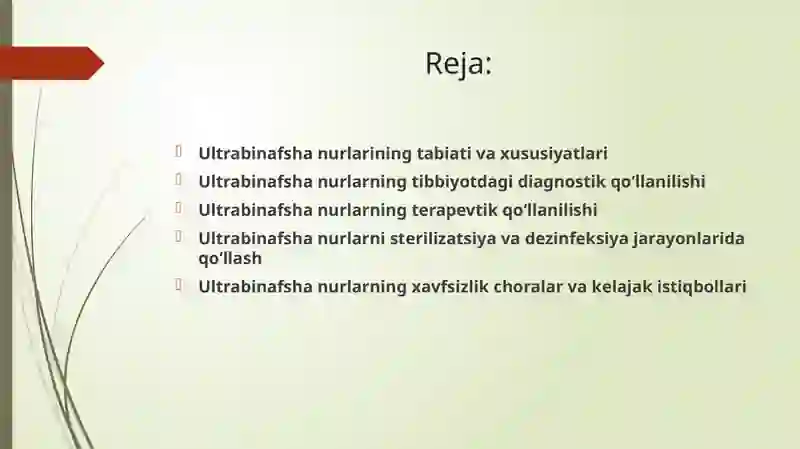 Reja:

Ultrabinafsha nurlarining tabiati va xususiyatlari
Ultrabinafsha nurlarning tibbiyotdagi diagnostik qo‘llanilishi
Ultrabinafsha nurlarning terapevtik qo‘llanilishi
Ultrabinafsha nurlarni sterilizatsiya va dezinfeksiya jarayonlarida qo‘llash
Ultrabinafsha nurlarning xavfsizlik choralar va kelajak istiqbollari